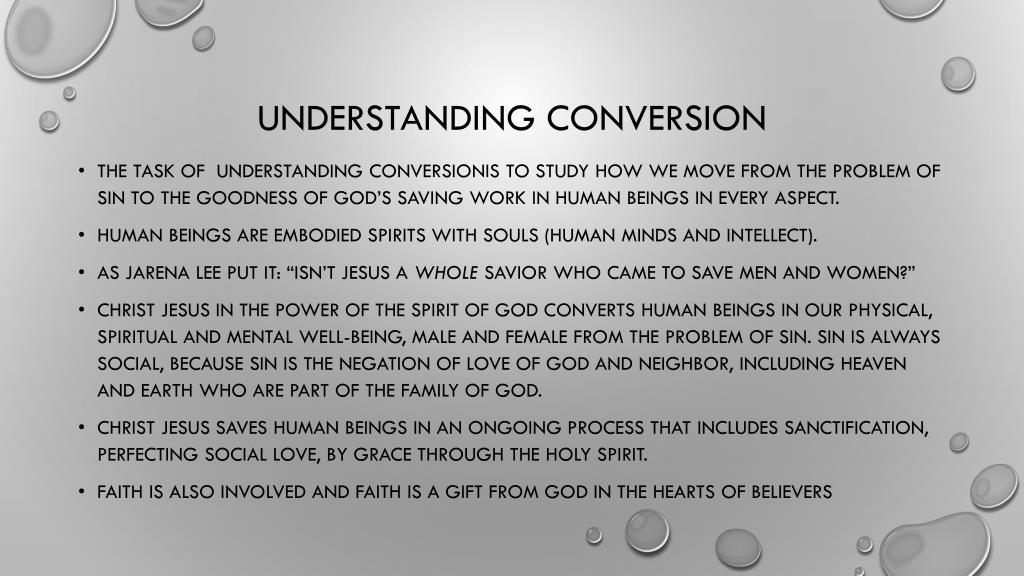 UNDERSTANDING CONVERSION

• THE TASK OF UNDERSTANDING CONVERSIONIS TO STUDY HOW WE MOVE FROM THE PROBLEM OF SIN TO THE GOODNESS OF GOD'S SAVING WORK IN HUMAN BEINGS IN EVERY ASPECT.

• HUMAN BEINGS ARE EMBODIED SPIRITS WITH SOULS (HUMAN MINDS AND INTELLECT).

• AS JARENA LEE PUT IT: "ISN'T JESUS A WHOLE SAVIOR WHO CAME TO SAVE MEN AND WOMEN?"

• CHRIST JESUS IN THE POWER OF THE SPIRIT OF GOD CONVERTS HUMAN BEINGS IN OUR PHYSICAL, SPIRITUAL AND MENTAL WELL-BEING, MALE AND FEMALE FROM THE PROBLEM OF SIN. SIN IS ALWAYS SOCIAL, BECAUSE SIN IS THE NEGATION OF LOVE OF GOD AND NEIGHBOR, INCLUDING HEAVEN AND EARTH WHO ARE PART OF THE FAMILY OF GOD.

• CHRIST JESUS SAVES HUMAN BEINGS IN AN ONGOING PROCESS THAT INCLUDES SANCTIFICATION, PERFECTING SOCIAL LOVE, BY GRACE THROUGH THE HOLY SPIRIT.

• FAITH IS ALSO INVOLVED AND FAITH IS A GIFT FROM GOD IN THE HEARTS OF BELIEVERS